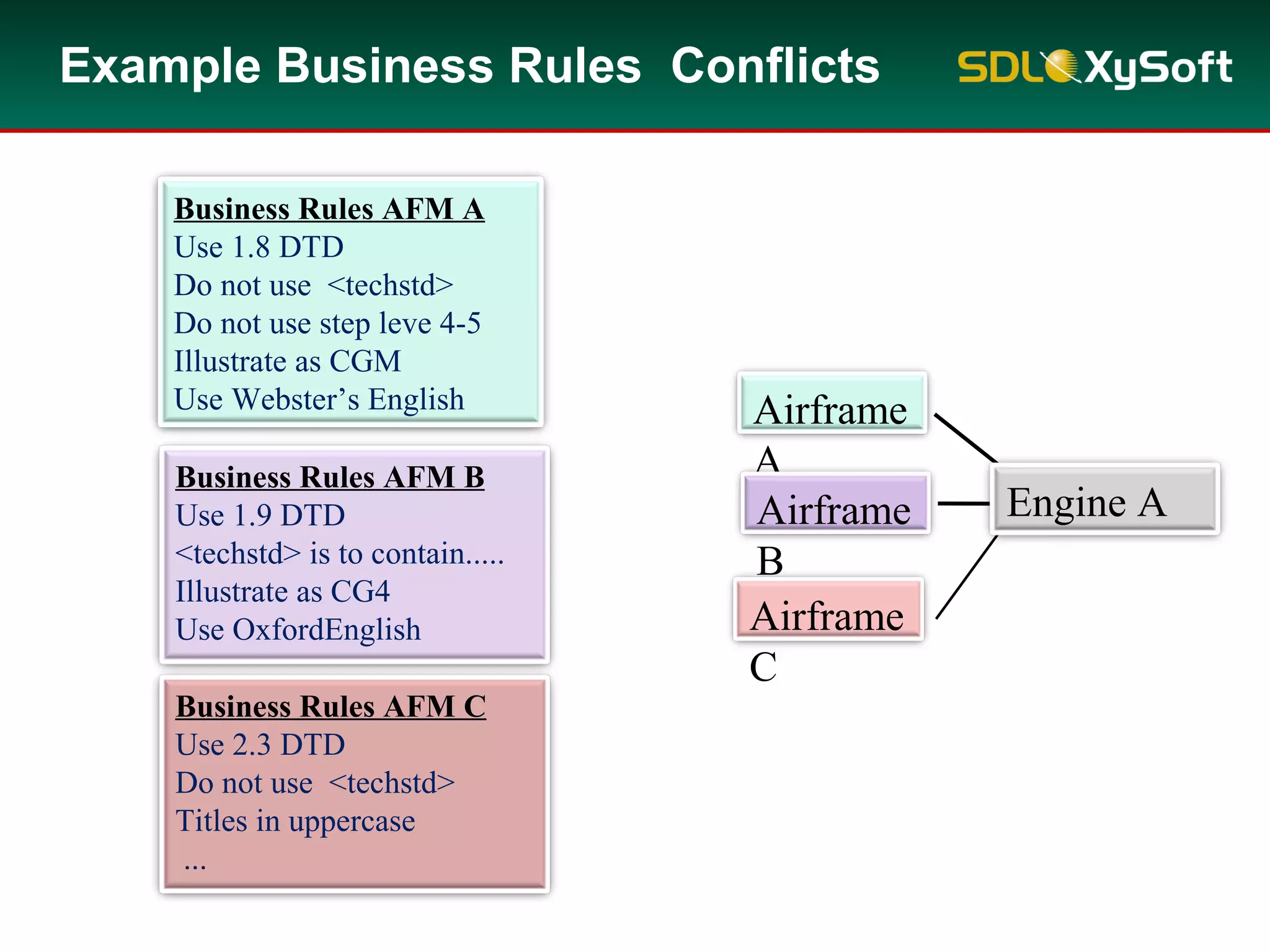 Example Business Rules Conflicts

SDL XySoft

Business Rules AFM A
Use 1.8 DTD
Do not use <techstd>
Do not use step leve 4-5
Illustrate as CGM
Use Webster's English

Business Rules AFM B
Use 1.9 DTD
<techstd> is to contain.....
Illustrate as CG4
Use OxfordEnglish

Business Rules AFM C
Use 2.3 DTD
Do not use <techstd>
Titles in uppercase
...

Airframe A

Airframe B

Airframe C

Engine A